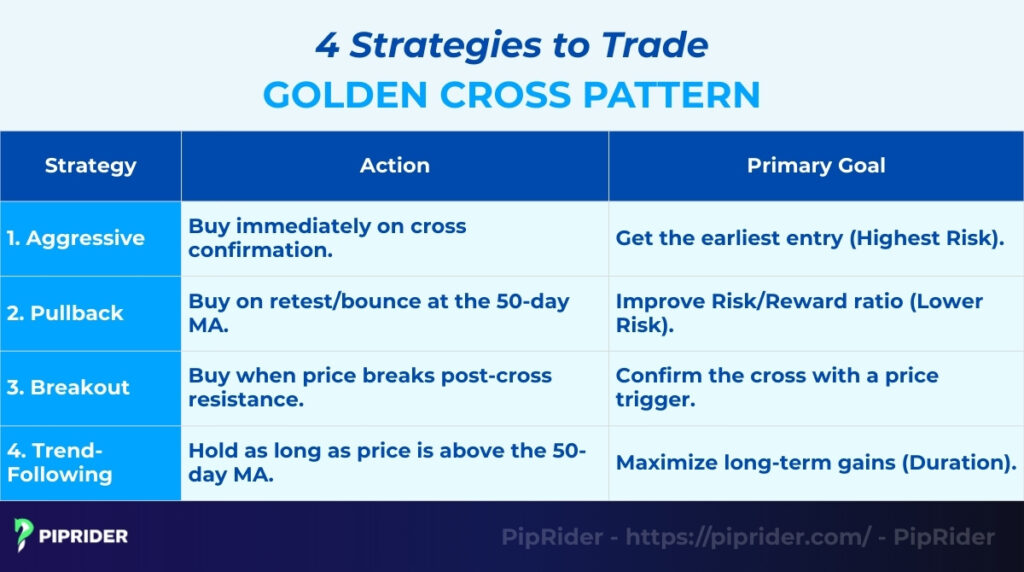 4 Strategies to Trade
GOLDEN CROSS PATTERN

| Strategy | Action | Primary Goal |
|---|---|---|
| 1. Aggressive | Buy immediately on cross confirmation. | Get the earliest entry (Highest Risk). |
| 2. Pullback | Buy on retest/bounce at the 50-day MA. | Improve Risk/Reward ratio (Lower Risk). |
| 3. Breakout | Buy when price breaks post-cross resistance. | Confirm the cross with a price trigger. |
| 4. Trend-Following | Hold as long as price is above the 50-day MA. | Maximize long-term gains (Duration). |

PIPRIDER

PipRider - https://piprider.com/ - PipRider